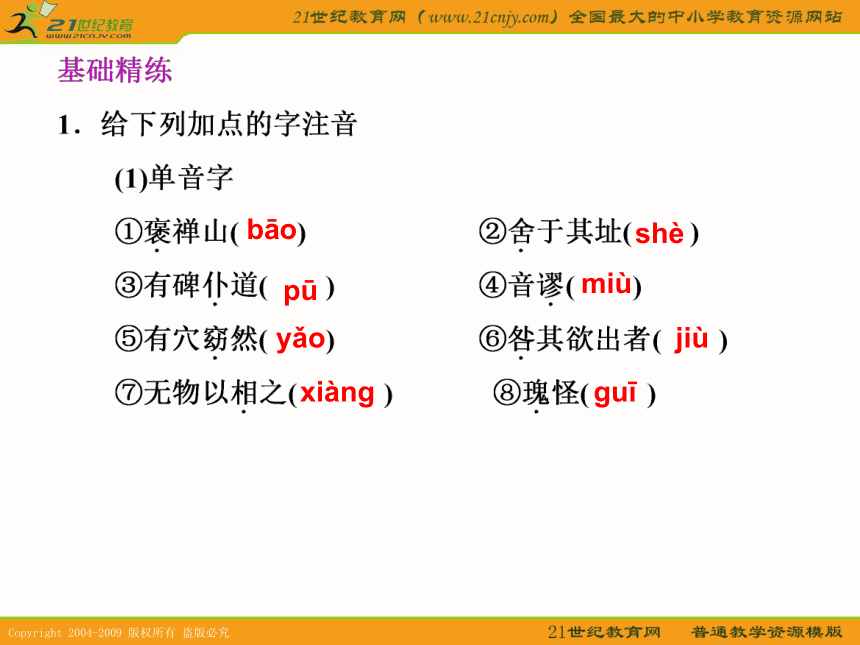 21世纪教育 www.21cnjy.com

21世纪教育网（www.21cnjy.com）全国最大的中小学教育资源网站

基础精练

1．给下列加点的字注音

(1)单音字

①褒禅山( bāo)　②舍于其址( shè )

③有碑仆道( pū )　④音谬( miù)

⑤有穴窈然( yǎo)　⑥咎其欲出者( jiù )

⑦无物以相之( xiàng )　⑧瑰怪( guī )

Copyright 2004-2009 版权所有 盗版必究

21世纪教育网　普通教学资源模版